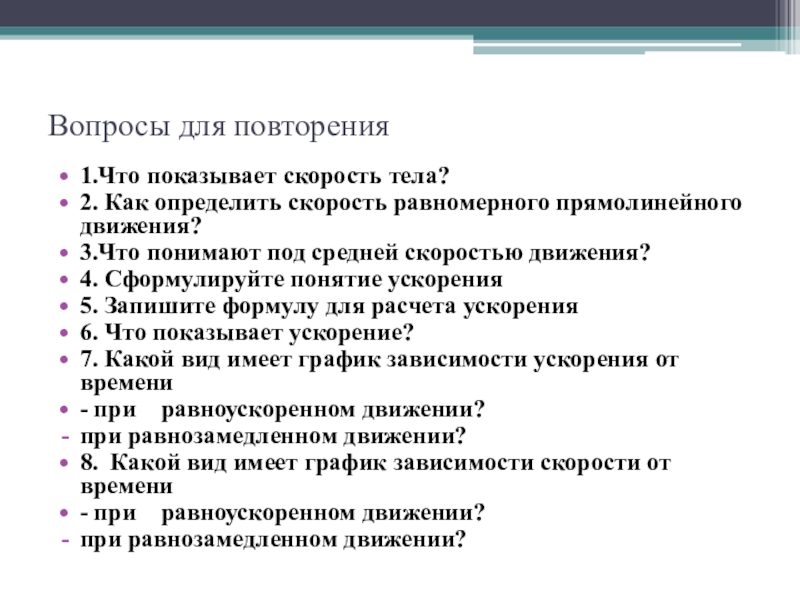 Вопросы для повторения

1.Что показывает скорость тела?

2. Как определить скорость равномерного прямолинейного движения?

3.Что понимают под средней скоростью движения?

4. Сформулируйте понятие ускорения

5. Запишите формулу для расчета ускорения

6. Что показывает ускорение?

7. Какой вид имеет график зависимости ускорения от времени

- при равноускоренном движении?

- при равнозамедленном движении?

8. Какой вид имеет график зависимости скорости от времени

- при равноускоренном движении?

- при равнозамедленном движении?